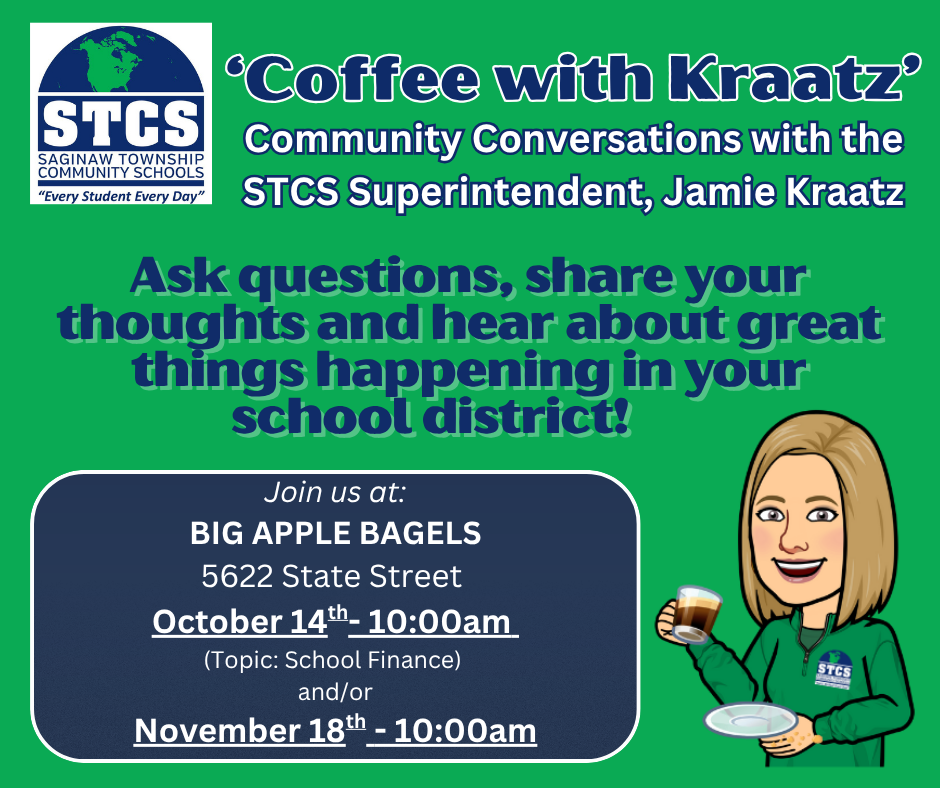 STCS
SAGINAW TOWNSHIP
COMMUNITY SCHOOLS
"Every Student Every Day"

'Coffee with Kraatz'
Community Conversations with the STCS Superintendent, Jamie Kraatz

Ask questions, share your thoughts and hear about great things happening in your school district!

Join us at:
BIG APPLE BAGELS
5622 State Street
October 14th- 10:00am
(Topic: School Finance)
and/or
November 18th - 10:00am